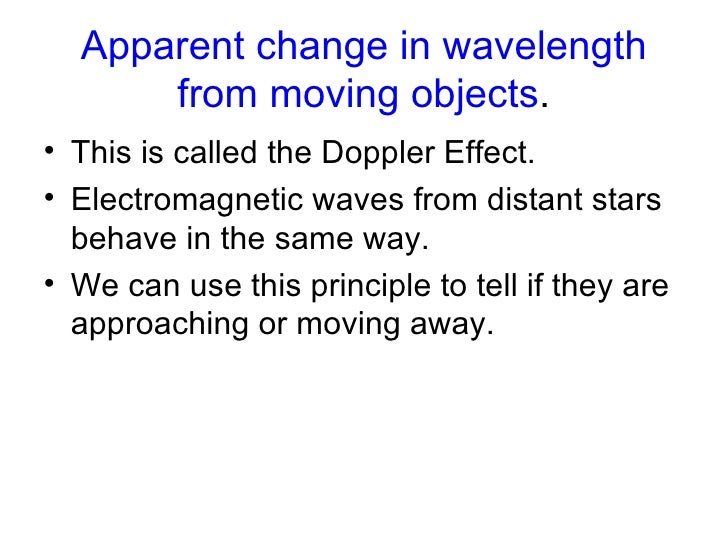 Apparent change in wavelength from moving objects.

• This is called the Doppler Effect.
• Electromagnetic waves from distant stars behave in the same way.
• We can use this principle to tell if they are approaching or moving away.